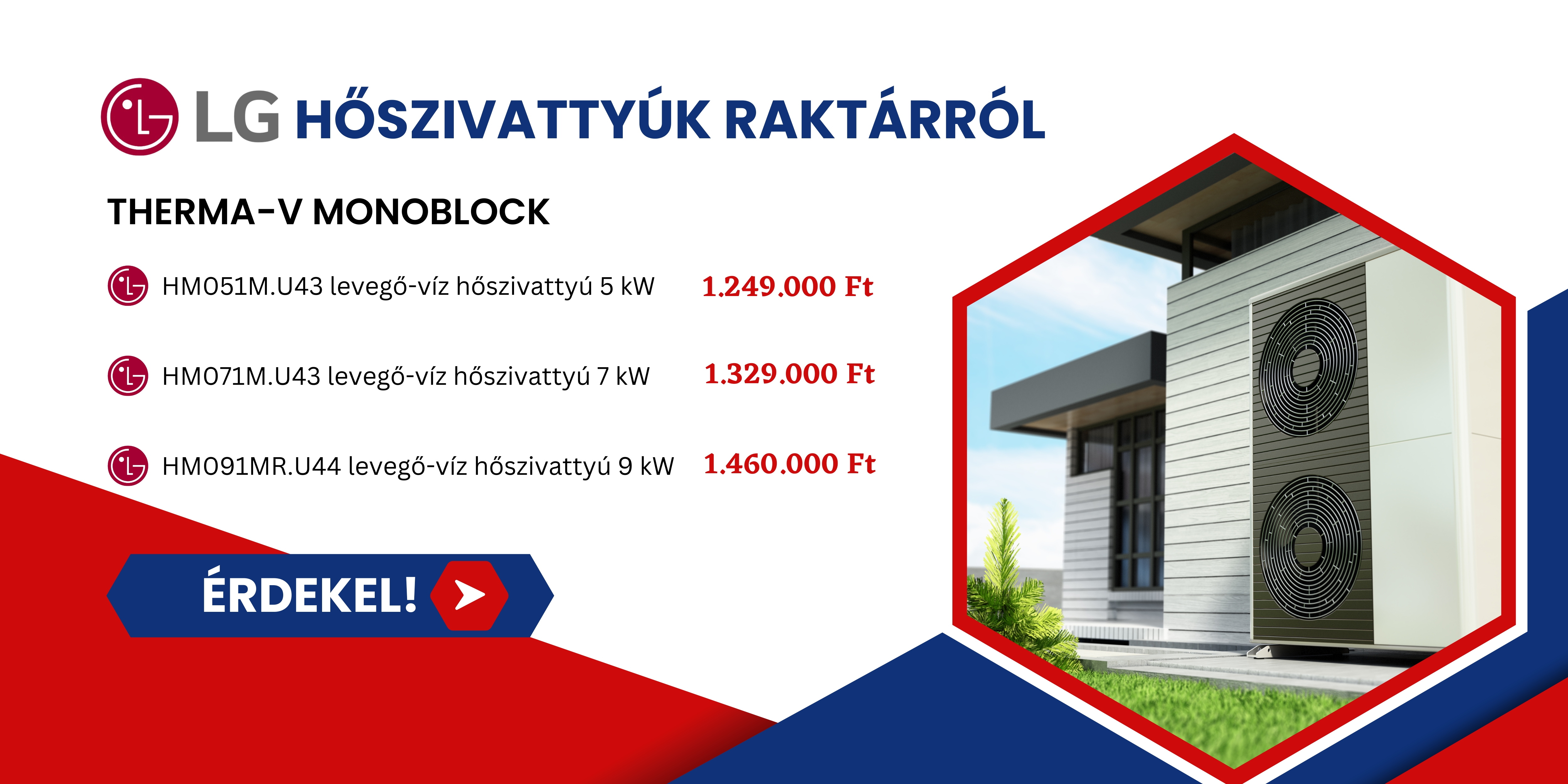 LG HŐSZIVATTYÚK RAKTÁRRÓL

THERMA-V MONOBLOCK

HM051M.U43 levegő-víz hőszivattyú 5 kW 1.249.000 Ft

HM071M.U43 levegő-víz hőszivattyú 7 kW 1.329.000 Ft

HM091MR.U44 levegő-víz hőszivattyú 9 kW 1.460.000 Ft

ÉRDEKEL!